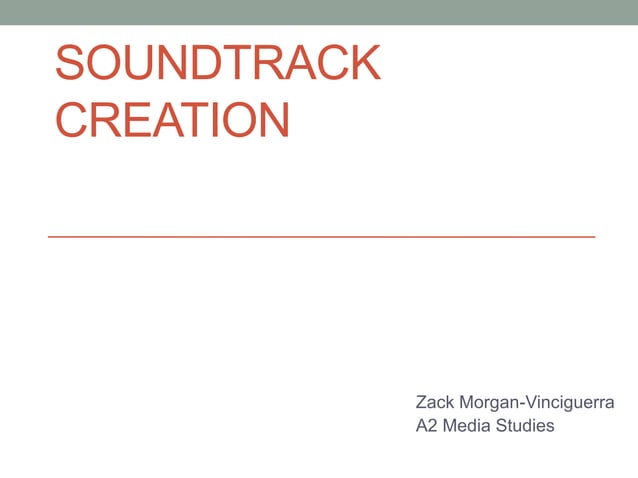 SOUNDTRACK CREATION

Zack Morgan-Vinciguerra
A2 Media Studies